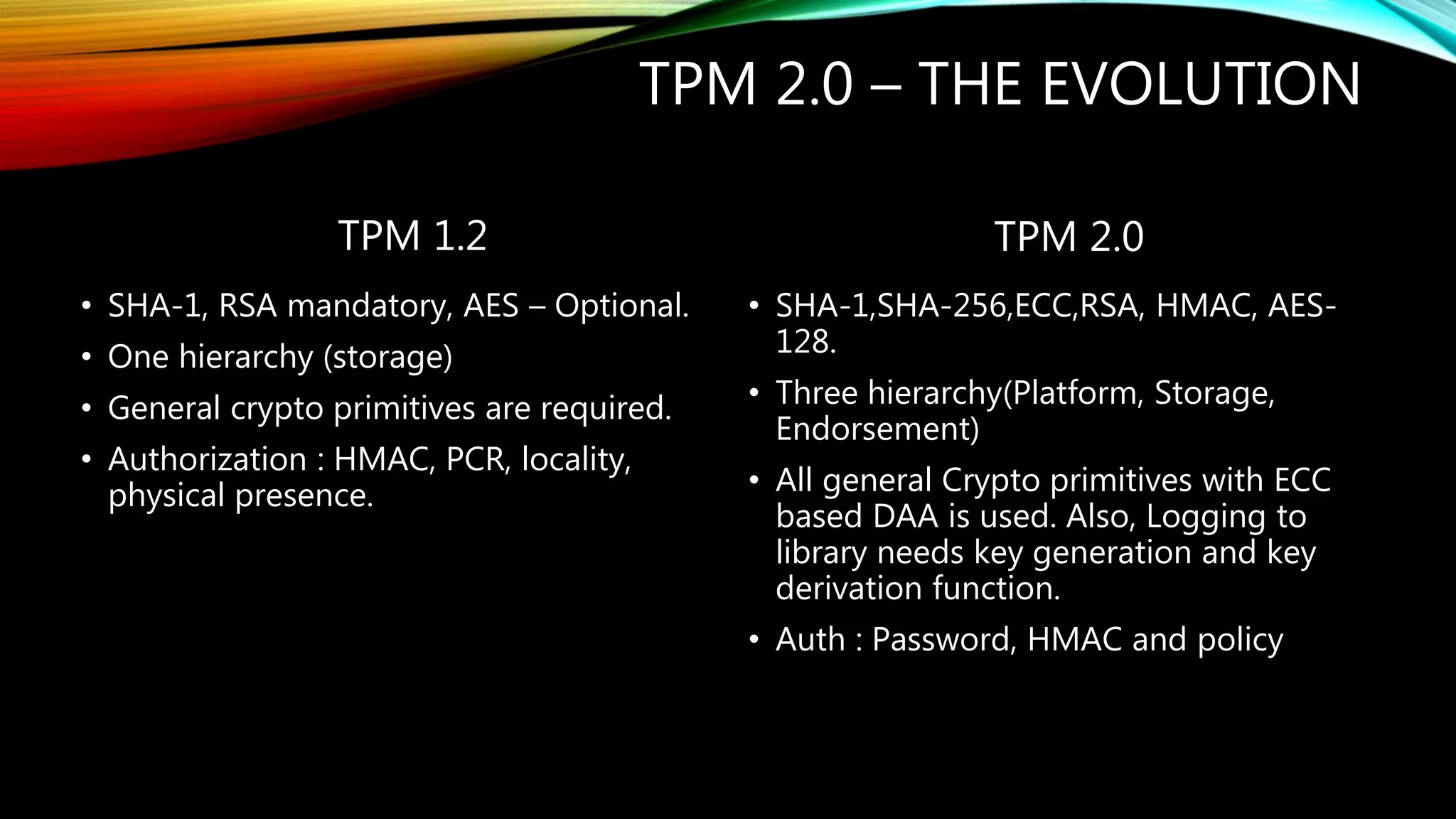 TPM 2.0 – THE EVOLUTION

TPM 1.2

• SHA-1, RSA mandatory, AES – Optional.
• One hierarchy (storage)
• General crypto primitives are required.
• Authorization : HMAC, PCR, locality, physical presence.

TPM 2.0

• SHA-1,SHA-256,ECC,RSA, HMAC, AES-128.
• Three hierarchy(Platform, Storage, Endorsement)
• All general Crypto primitives with ECC based DAA is used. Also, Logging to library needs key generation and key derivation function.
• Auth : Password, HMAC and policy